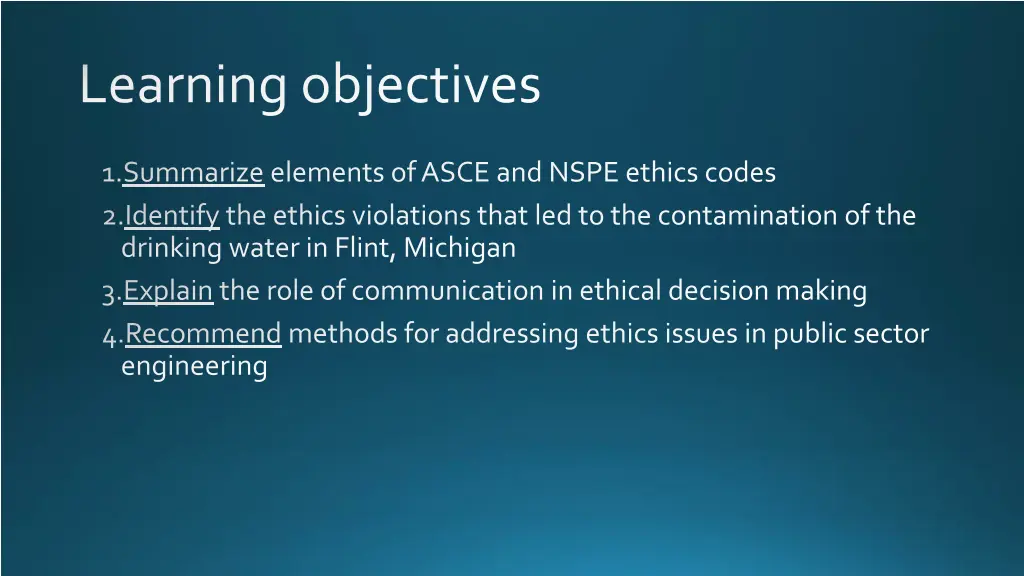 Learning objectives

1. Summarize elements of ASCE and NSPE ethics codes
2. Identify the ethics violations that led to the contamination of the drinking water in Flint, Michigan
3. Explain the role of communication in ethical decision making
4. Recommend methods for addressing ethics issues in public sector engineering